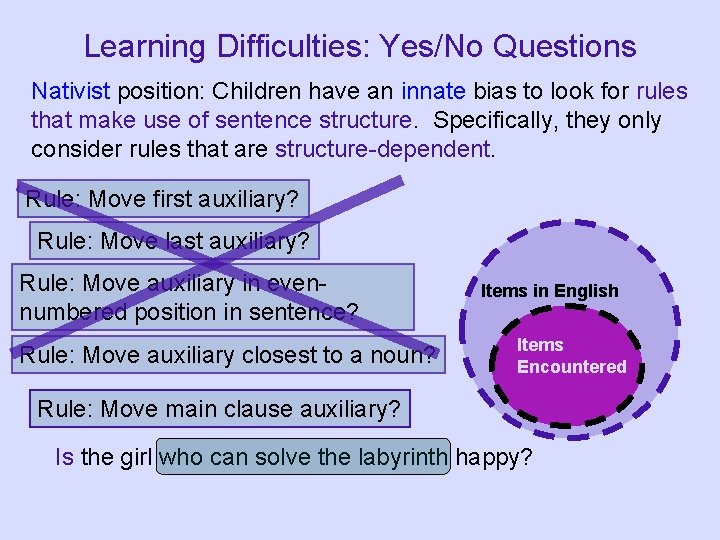 Learning Difficulties: Yes/No Questions

Nativist position: Children have an innate bias to look for rules that make use of sentence structure. Specifically, they only consider rules that are structure-dependent.

Rule: Move first auxiliary?

Rule: Move last auxiliary?

Rule: Move auxiliary in even-numbered position in sentence?

Rule: Move auxiliary closest to a noun?

Rule: Move main clause auxiliary?

Is the girl who can solve the labyrinth happy?

Items in English

Items Encountered